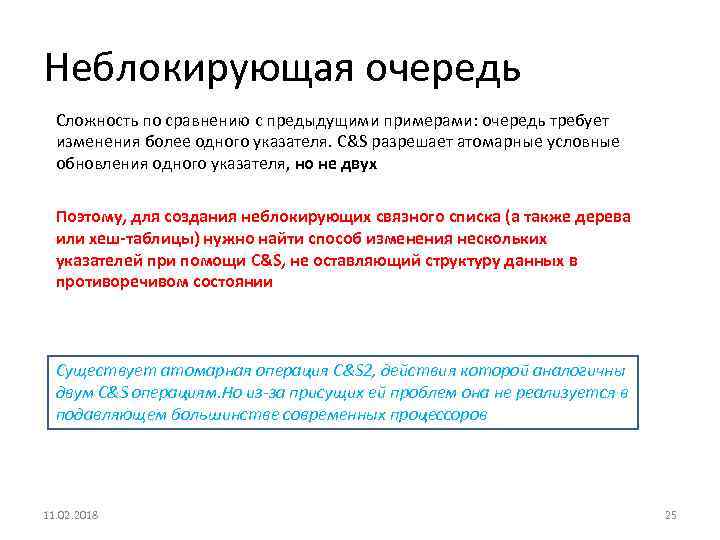 Неблокирующая очередь

Сложность по сравнению с предыдущими примерами: очередь требует изменения более одного указателя. C&S разрешает атомарные условные обновления одного указателя, но не двух

Поэтому, для создания неблокирующих связного списка (а также дерева или хеш-таблицы) нужно найти способ изменения нескольких указателей при помощи C&S, не оставляющий структуру данных в противоречивом состоянии

Существует атомарная операция C&S2, действия которой аналогичны двум C&S операциям.Но из-за присущих ей проблем она не реализуется в подавляющем большинстве современных процессоров

11.02.2018

25